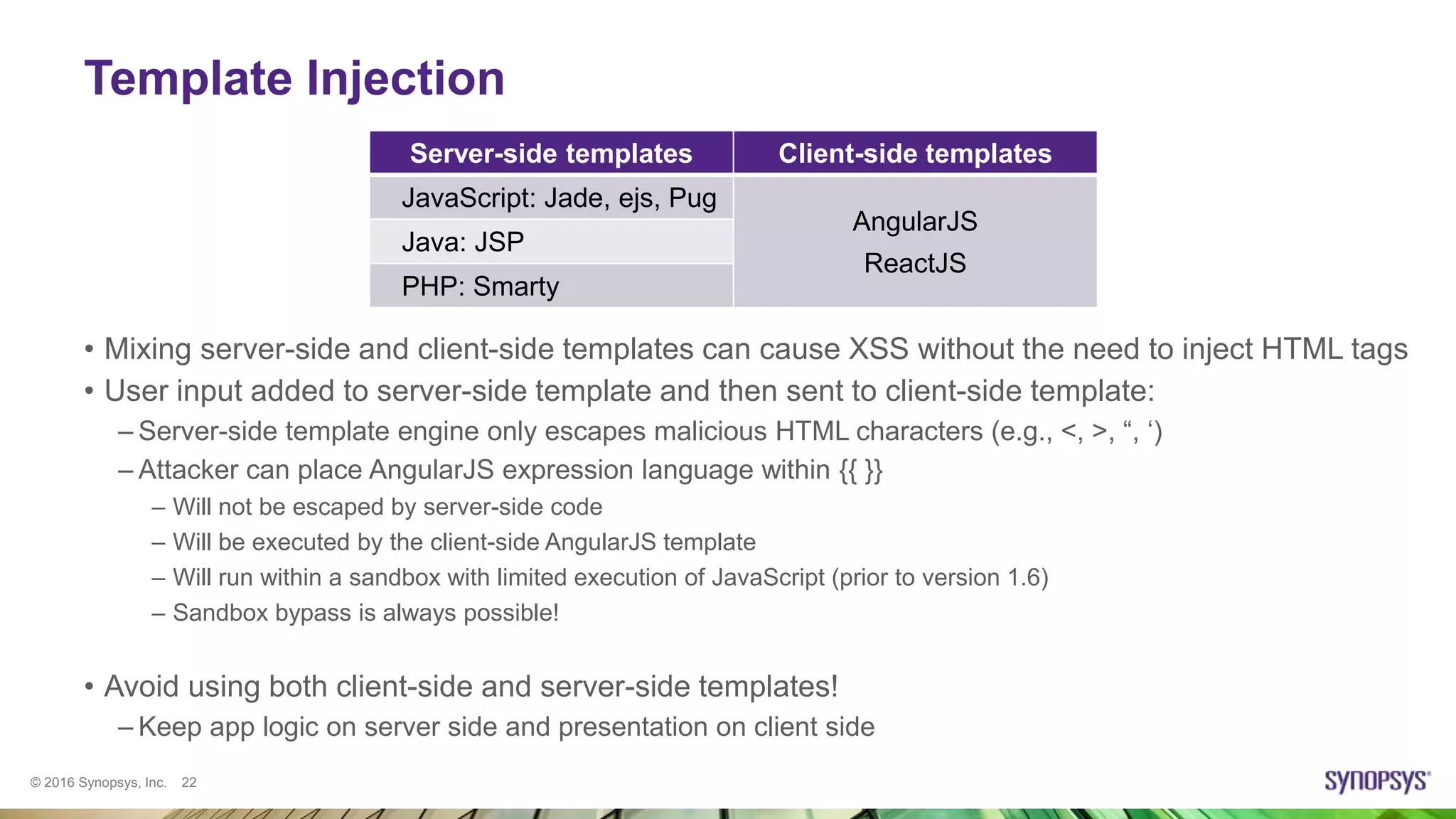 Template Injection

| Server-side templates | Client-side templates |
|---|---|
| JavaScript: Jade, ejs, Pug | AngularJS ReactJS |
| Java: JSP | |
| PHP: Smarty | |

• Mixing server-side and client-side templates can cause XSS without the need to inject HTML tags
• User input added to server-side template and then sent to client-side template:
– Server-side template engine only escapes malicious HTML characters (e.g., <, >, “, ‘)
– Attacker can place AngularJS expression language within {{ }}
– Will not be escaped by server-side code
– Will be executed by the client-side AngularJS template
– Will run within a sandbox with limited execution of JavaScript (prior to version 1.6)
– Sandbox bypass is always possible!

• Avoid using both client-side and server-side templates!
– Keep app logic on server side and presentation on client side

© 2016 Synopsys, Inc. 22

SYNOPSYS®